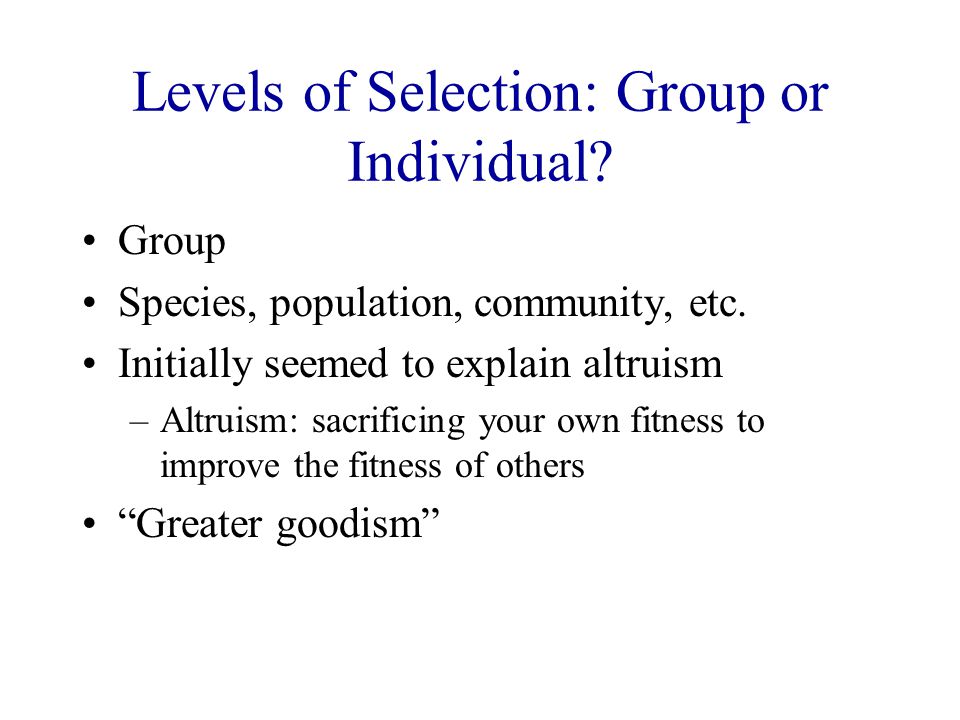 Levels of Selection: Group or Individual?

• Group
• Species, population, community, etc.
• Initially seemed to explain altruism
  – Altruism: sacrificing your own fitness to improve the fitness of others
• “Greater goodism”